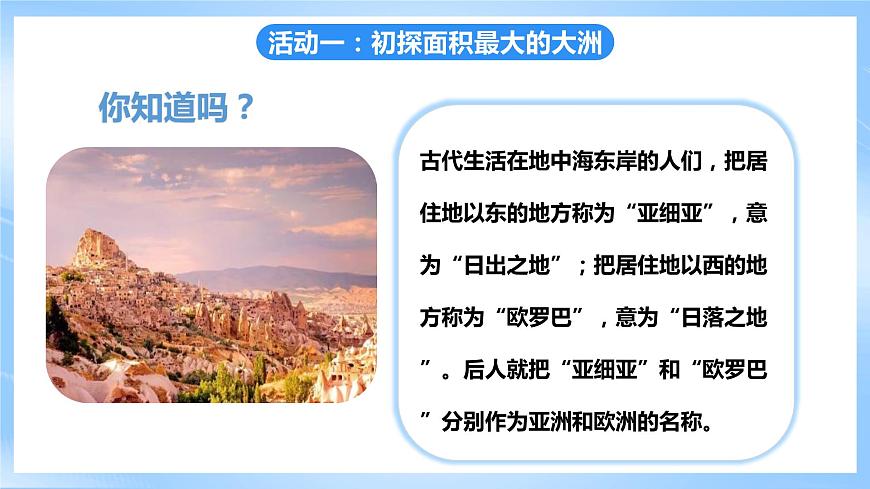 活动一：初探面积最大的大洲

你知道吗？

古代生活在地中海东岸的人们，把居住地以东的地方称为“亚细亚”，意为“日出之地”；把居住地以西的地方称为“欧罗巴”，意为“日落之地”。后人就把“亚细亚”和“欧罗巴”分别作为亚洲和欧洲的名称。